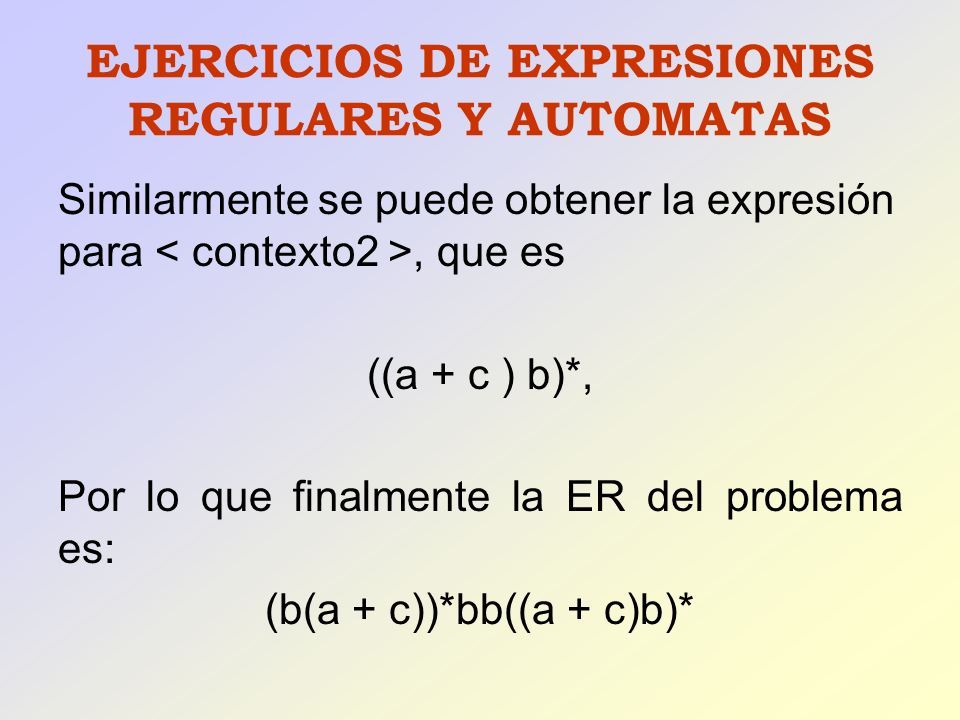 EJERCICIOS DE EXPRESIONES REGULARES Y AUTOMATAS

Similarmente se puede obtener la expresión para < contexto2 >, que es

((a + c ) b)*,

Por lo que finalmente la ER del problema es:

(b(a + c))*bb((a + c)b)*